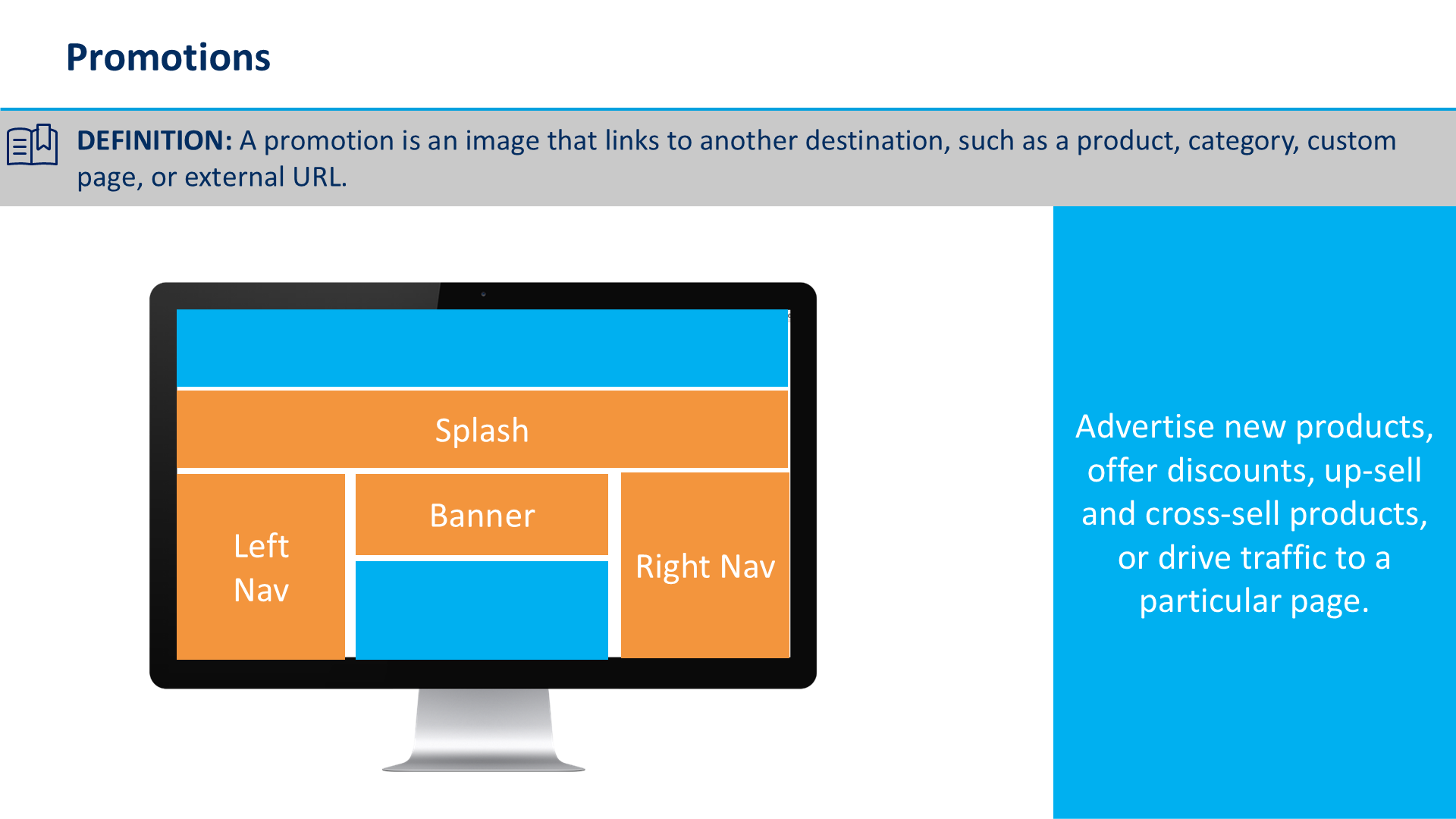 Promotions

DEFINITION: A promotion is an image that links to another destination, such as a product, category, custom page, or external URL.

Splash

Left Nav

Banner

Right Nav

Advertise new products, offer discounts, up-sell and cross-sell products, or drive traffic to a particular page.